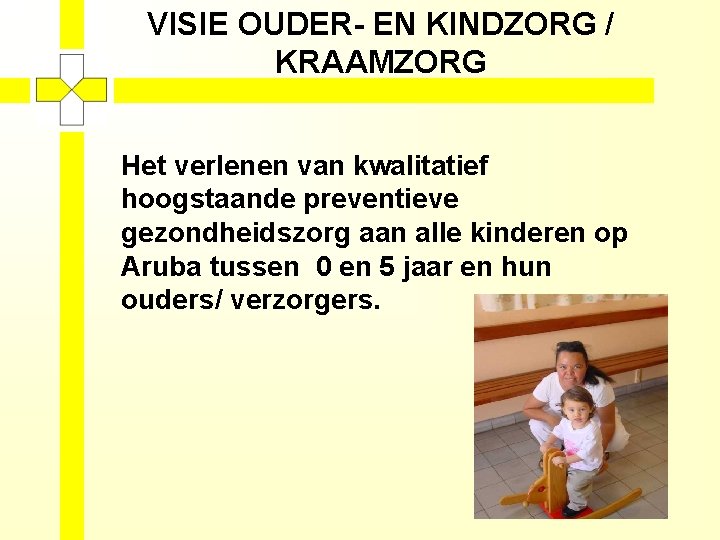 VISIE OUDER- EN KINDZORG / KRAAMZORG

Het verlenen van kwalitatief hoogstaande preventieve gezondheidszorg aan alle kinderen op Aruba tussen 0 en 5 jaar en hun ouders/ verzorgers.